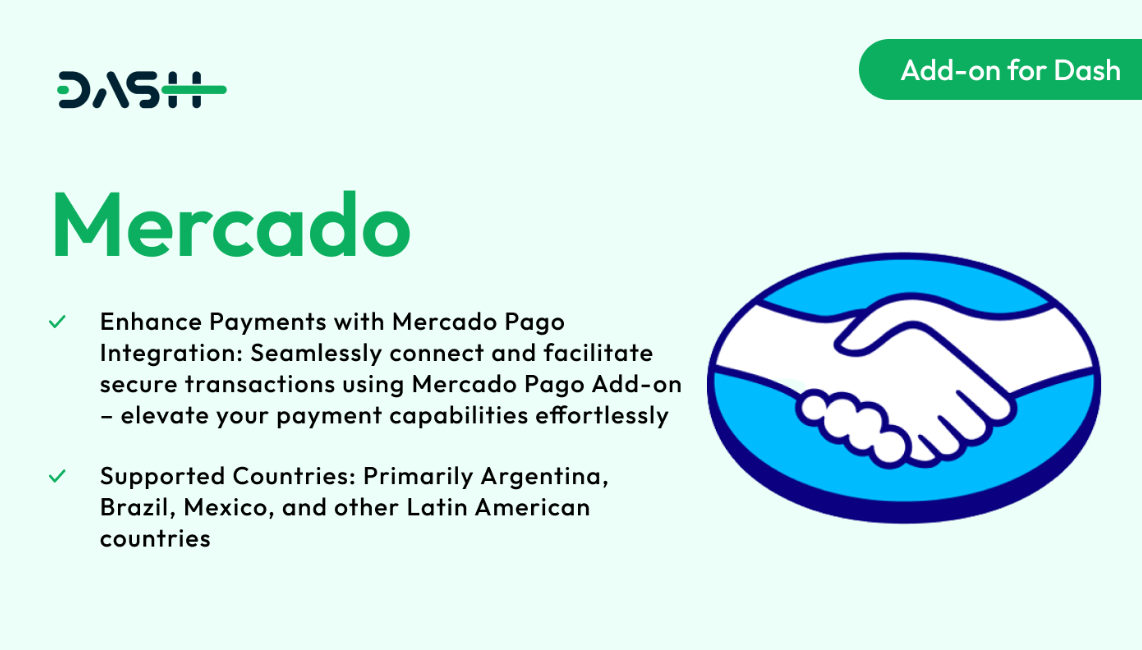 DASH

Add-on for Dash

Mercado

Enhance Payments with Mercado Pago Integration: Seamlessly connect and facilitate secure transactions using Mercado Pago Add-on – elevate your payment capabilities effortlessly

Supported Countries: Primarily Argentina, Brazil, Mexico, and other Latin American countries